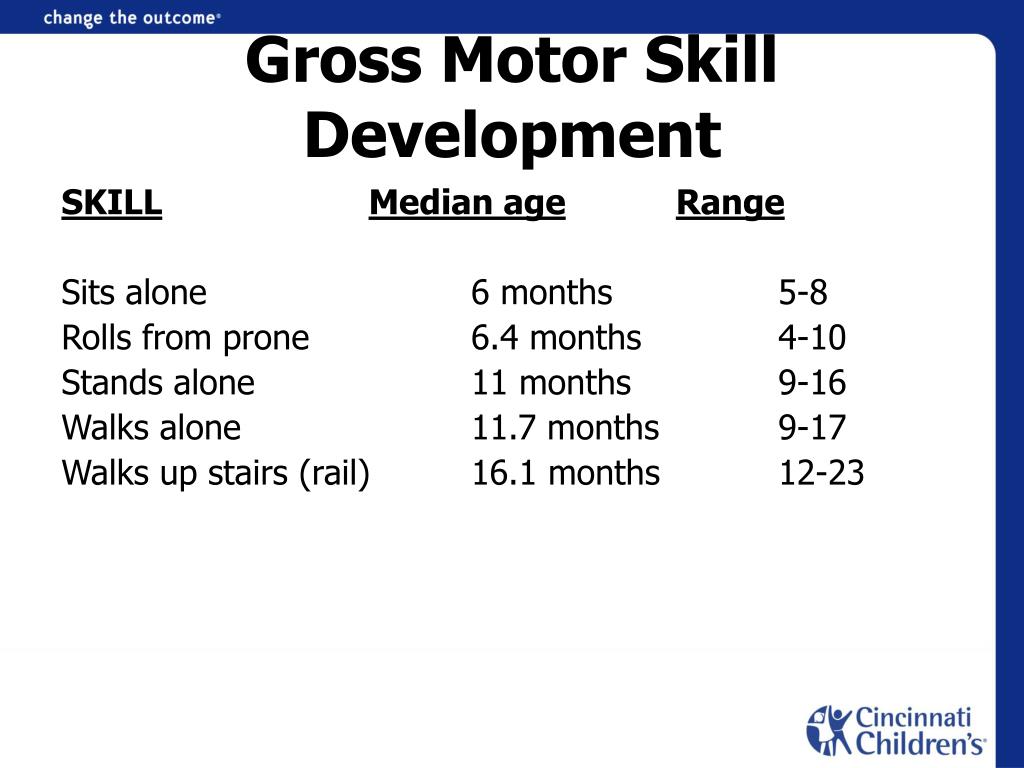 change the outcome®

Gross Motor Skill Development

| SKILL | Median age | Range |
|---|---|---|
| Sits alone | 6 months | 5-8 |
| Rolls from prone | 6.4 months | 4-10 |
| Stands alone | 11 months | 9-16 |
| Walks alone | 11.7 months | 9-17 |
| Walks up stairs (rail) | 16.1 months | 12-23 |

Cincinnati Children's®